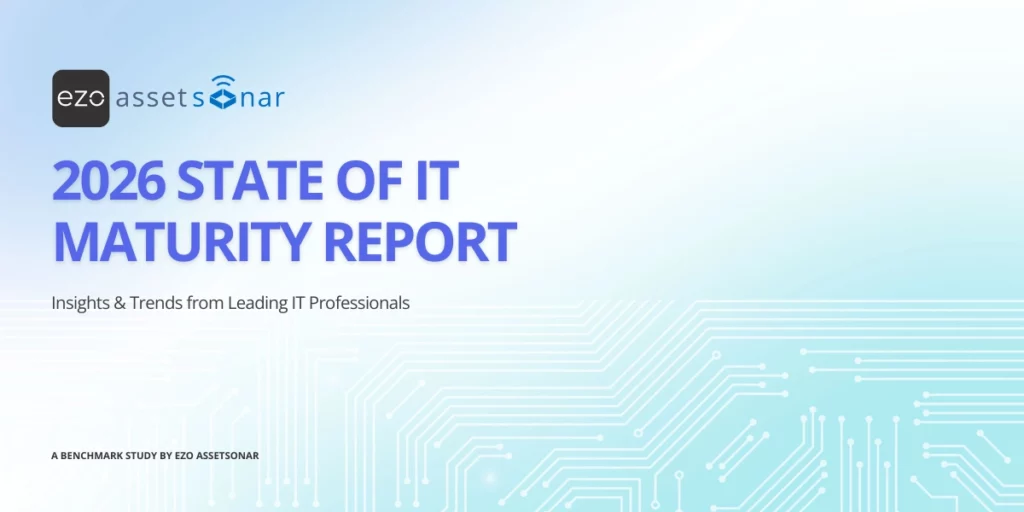 ezo assetsonar

2026 STATE OF IT MATURITY REPORT

Insights & Trends from Leading IT Professionals

A BENCHMARK STUDY BY EZO ASSETSONAR